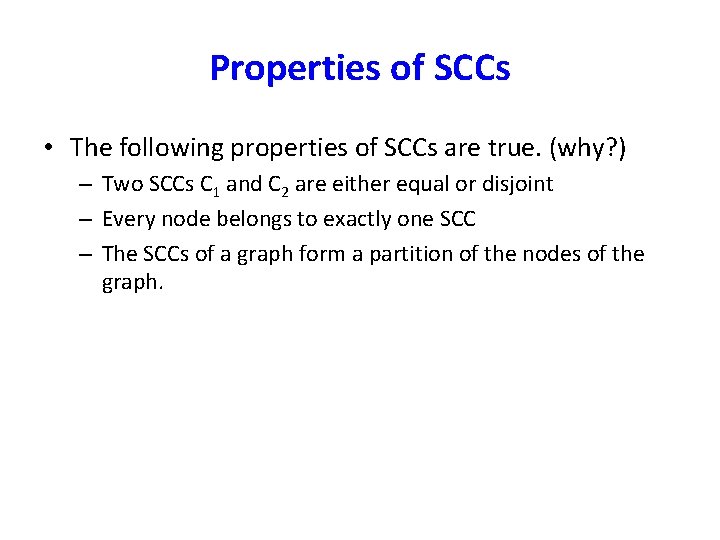 Properties of SCCs

• The following properties of SCCs are true. (why?)
– Two SCCs $C_1$ and $C_2$ are either equal or disjoint
– Every node belongs to exactly one SCC
– The SCCs of a graph form a partition of the nodes of the graph.